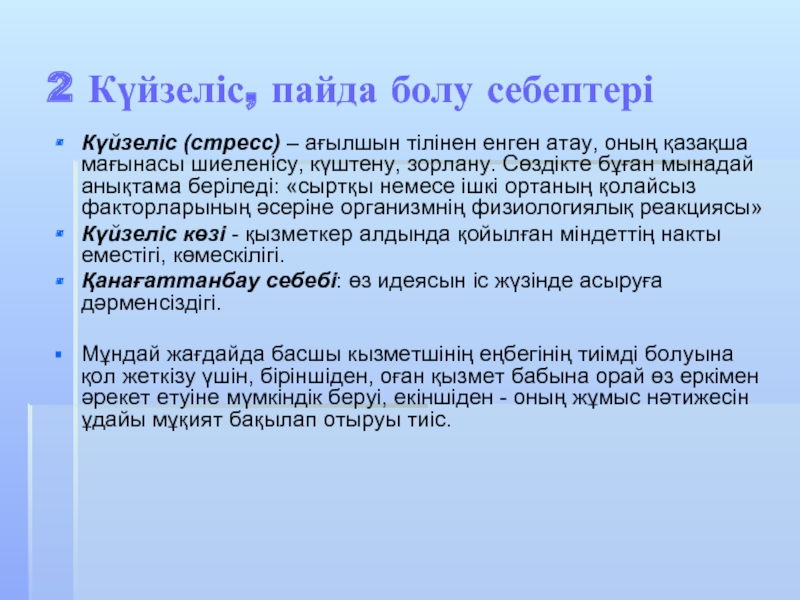 2 Күйзеліс, пайда болу себептері

Күйзеліс (стресс) – ағылшын тілінен енген атау, оның қазақша мағынасы шиеленісу, күштену, зорлану. Сөздікте бұған мынадай анықтама беріледі: «сыртқы немесе ішкі ортаның қолайсыз факторларының әсеріне организмнің физиологиялық реакциясы»

Күйзеліс көзі - қызметкер алдында қойылған міндеттің накты еместігі, көмескілігі.

Қанағаттанбау себебі: өз идеясын іс жүзінде асыруға дәрменсіздігі.

Мұндай жағдайда басшы кызметшінің еңбегінің тиімді болуына қол жеткізу үшін, біріншіден, оған қызмет бабына орай өз еркімен әрекет етуіне мүмкіндік беруі, екіншіден - оның жұмыс нәтижесін ұдайы мұқият бақылап отыруы тиіс.